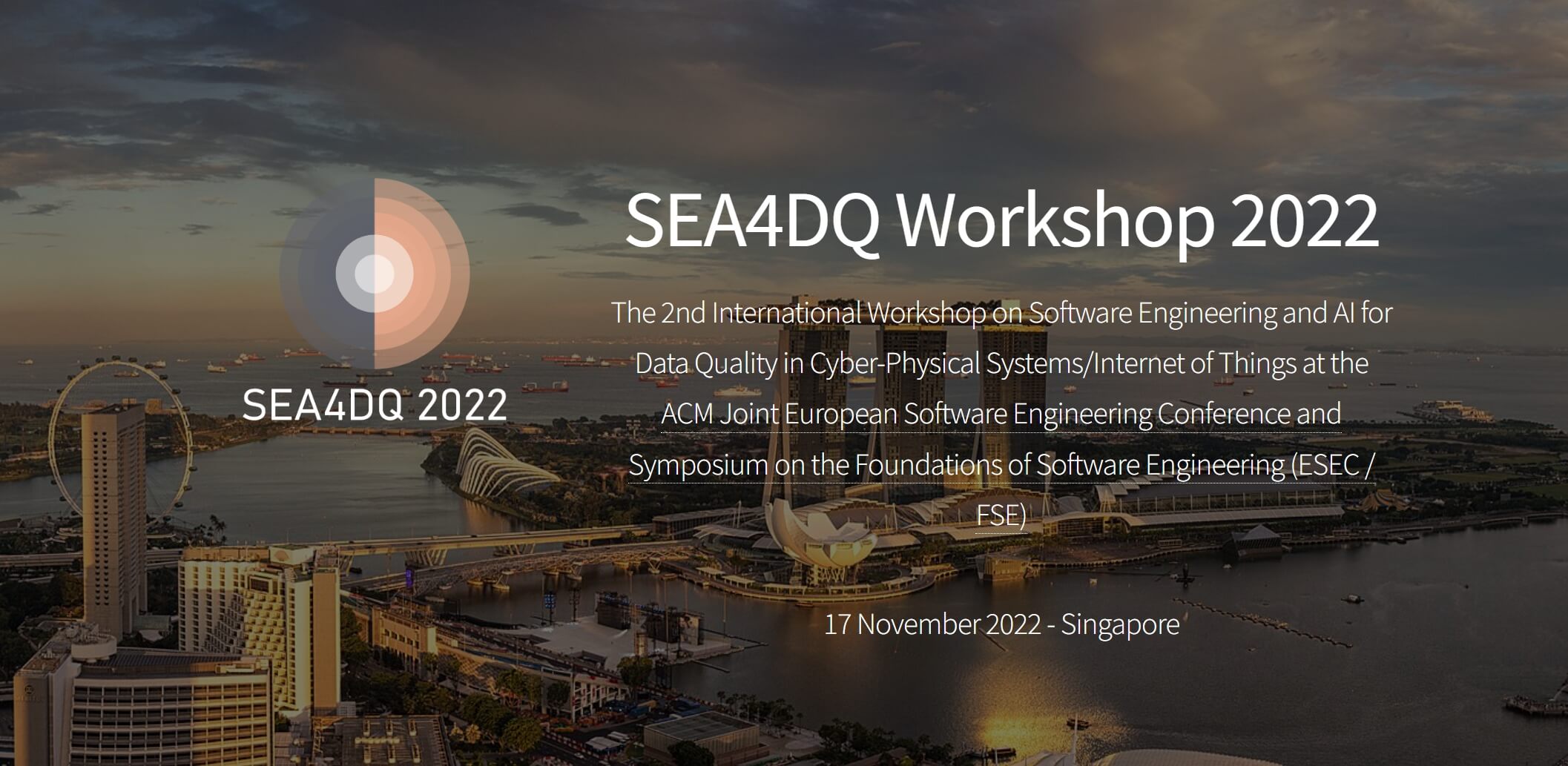 SEA4DQ 2022

SEA4DQ Workshop 2022

The 2nd International Workshop on Software Engineering and AI for Data Quality in Cyber-Physical Systems/Internet of Things at the ACM Joint European Software Engineering Conference and Symposium on the Foundations of Software Engineering (ESEC / FSE)

17 November 2022 - Singapore